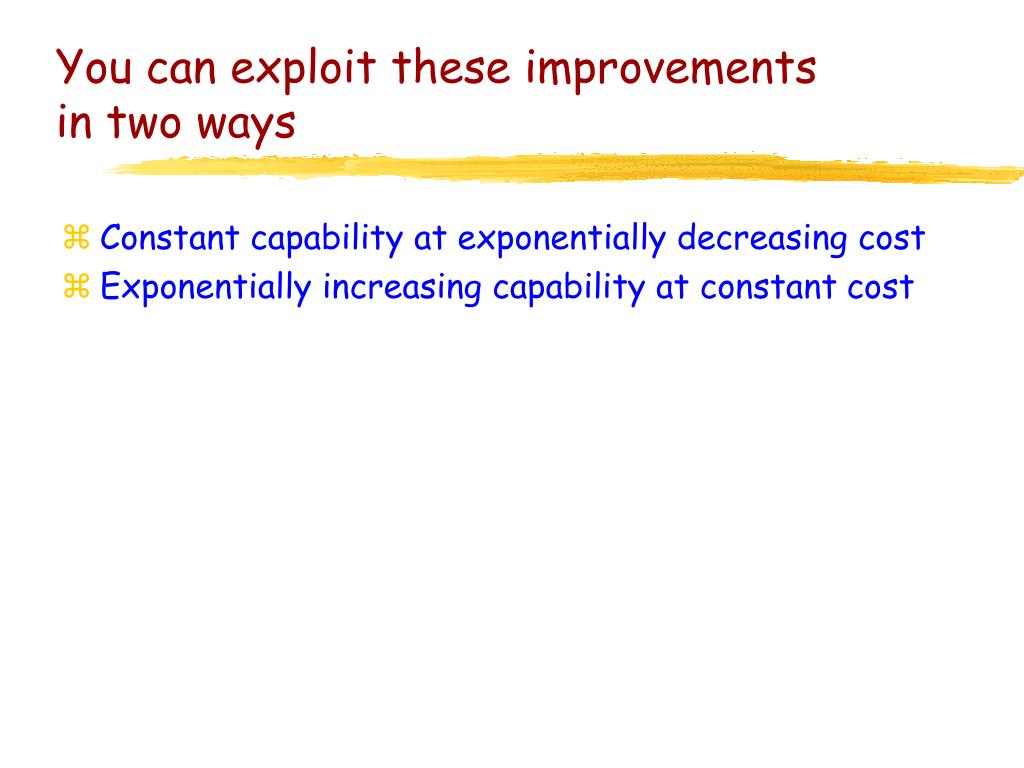 You can exploit these improvements in two ways

⌘ Constant capability at exponentially decreasing cost
⌘ Exponentially increasing capability at constant cost